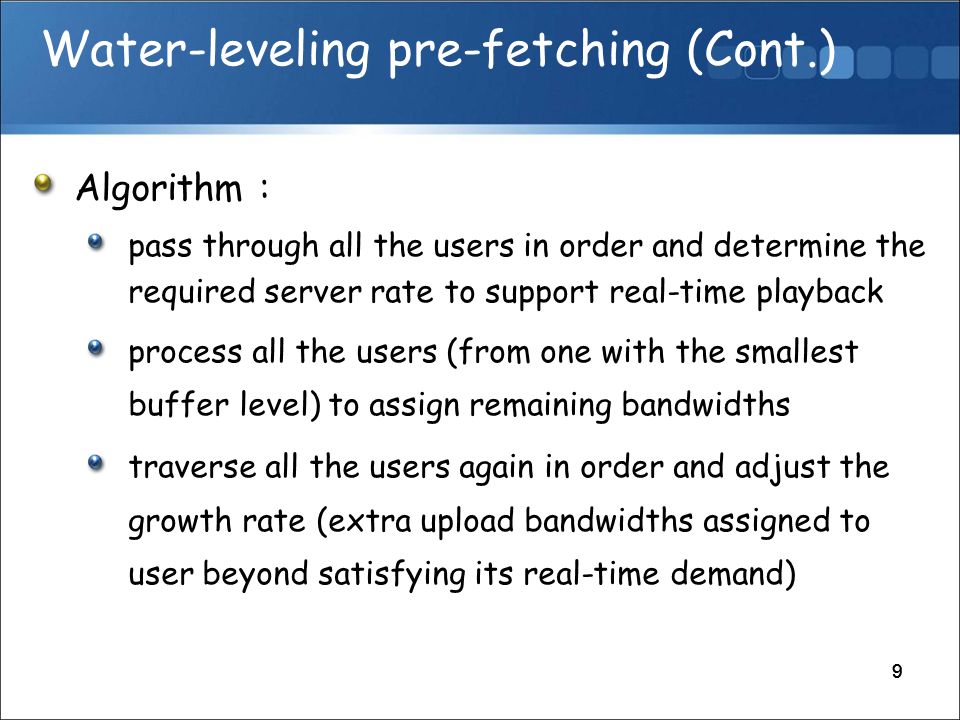 Water-leveling pre-fetching (Cont.)

Algorithm :

pass through all the users in order and determine the required server rate to support real-time playback

process all the users (from one with the smallest buffer level) to assign remaining bandwidths

traverse all the users again in order and adjust the growth rate (extra upload bandwidths assigned to user beyond satisfying its real-time demand)

9